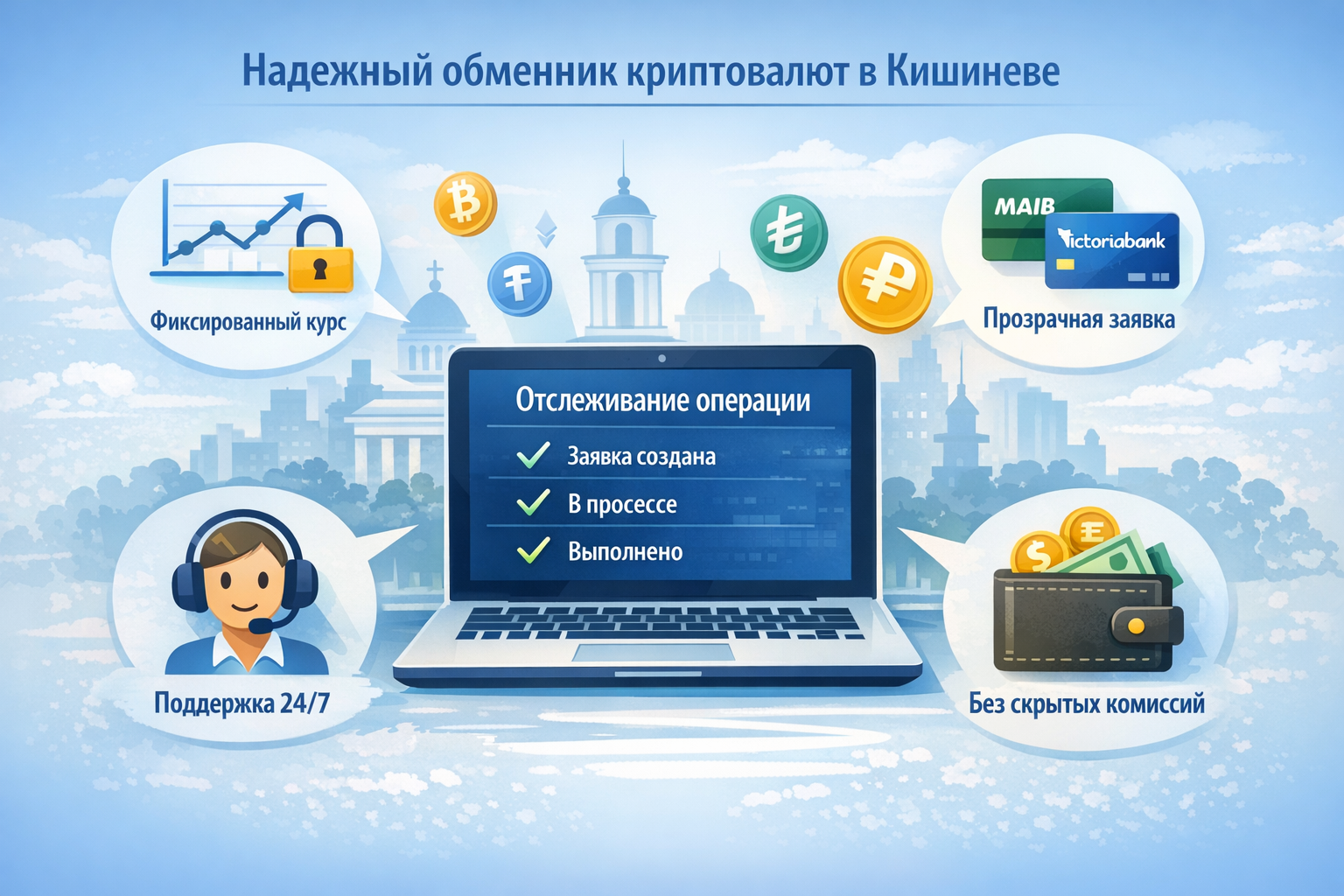 Надежный обменник криптовалют в Кишиневе

Фиксированный курс

MAIB
Victoriabank

Прозрачная заявка

Отслеживание операции
Заявка создана
В процессе
Выполнено

Поддержка 24/7

Без скрытых комиссий